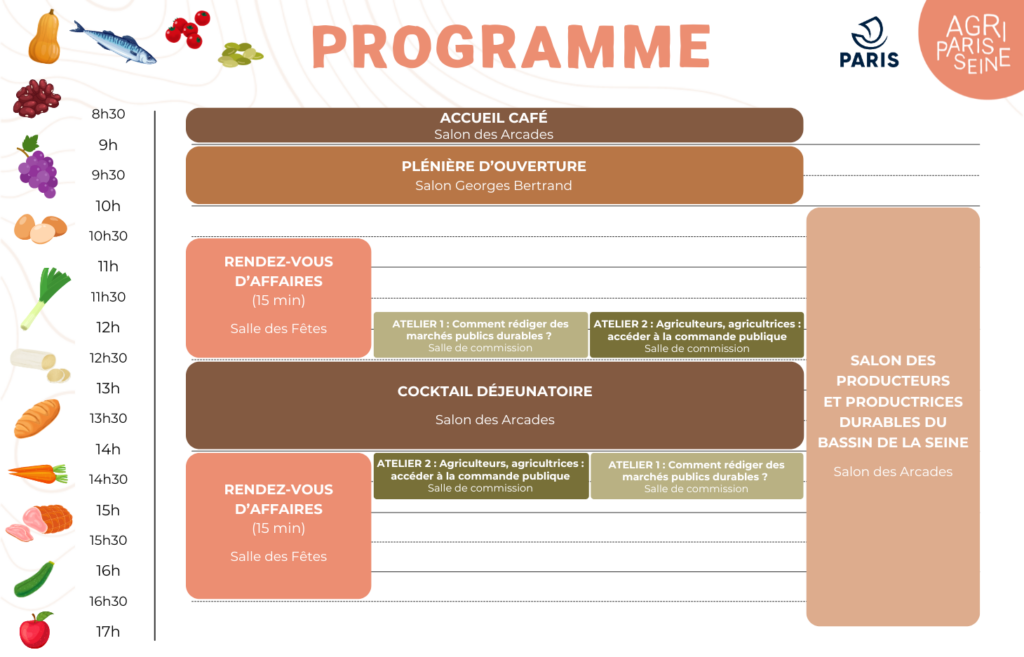 PROGRAMME

PARIS

AGRI PARIS SEINE

8h30
9h
9h30
10h
10h30
11h
11h30
12h
12h30
13h
13h30
14h
14h30
15h
15h30
16h
16h30
17h

ACCUEIL CAFÉ
Salon des Arcades

PLÉNIÈRE D'OUVERTURE
Salon Georges Bertrand

RENDEZ-VOUS D'AFFAIRES
(15 min)
Salle des Fêtes

ATELIER 1 : Comment rédiger des marchés publics durables ?
Salle de commission

ATELIER 2 : Agriculteurs, agricultrices : accéder à la commande publique
Salle de commission

COCKTAIL DÉJEUNATOIRE
Salon des Arcades

RENDEZ-VOUS D'AFFAIRES
(15 min)
Salle des Fêtes

ATELIER 2 : Agriculteurs, agricultrices : accéder à la commande publique
Salle de commission

ATELIER 1 : Comment rédiger des marchés publics durables ?
Salle de commission

SALON DES PRODUCTEURS ET PRODUCTRICES DURABLES DU BASSIN DE LA SEINE
Salon des Arcades